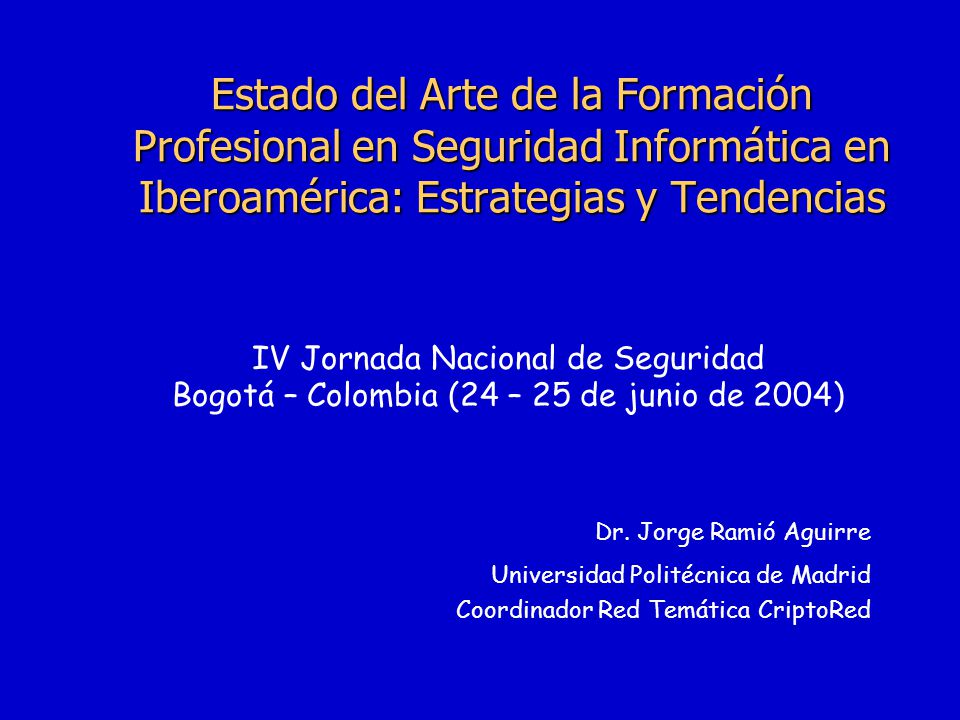 Estado del Arte de la Formación Profesional en Seguridad Informática en Iberoamérica: Estrategias y Tendencias

IV Jornada Nacional de Seguridad
Bogotá – Colombia (24 – 25 de junio de 2004)

Dr. Jorge Ramió Aguirre
Universidad Politécnica de Madrid
Coordinador Red Temática CriptoRed